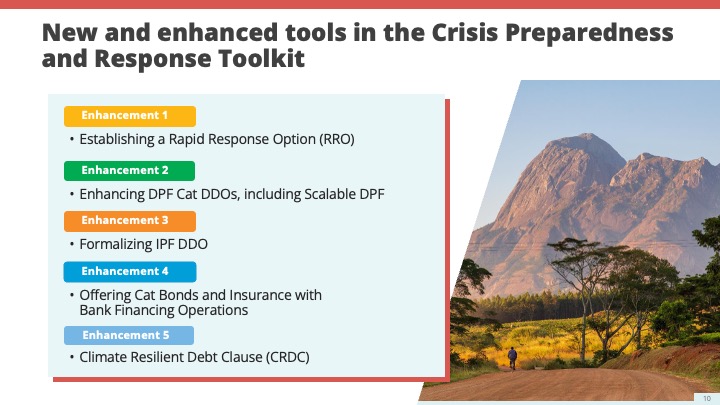 New and enhanced tools in the Crisis Preparedness and Response Toolkit

Enhancement 1

• Establishing a Rapid Response Option (RRO)

Enhancement 2

• Enhancing DPF Cat DDOs, including Scalable DPF

Enhancement 3

• Formalizing IPF DDO

Enhancement 4

• Offering Cat Bonds and Insurance with Bank Financing Operations

Enhancement 5

• Climate Resilient Debt Clause (CRDC)

10